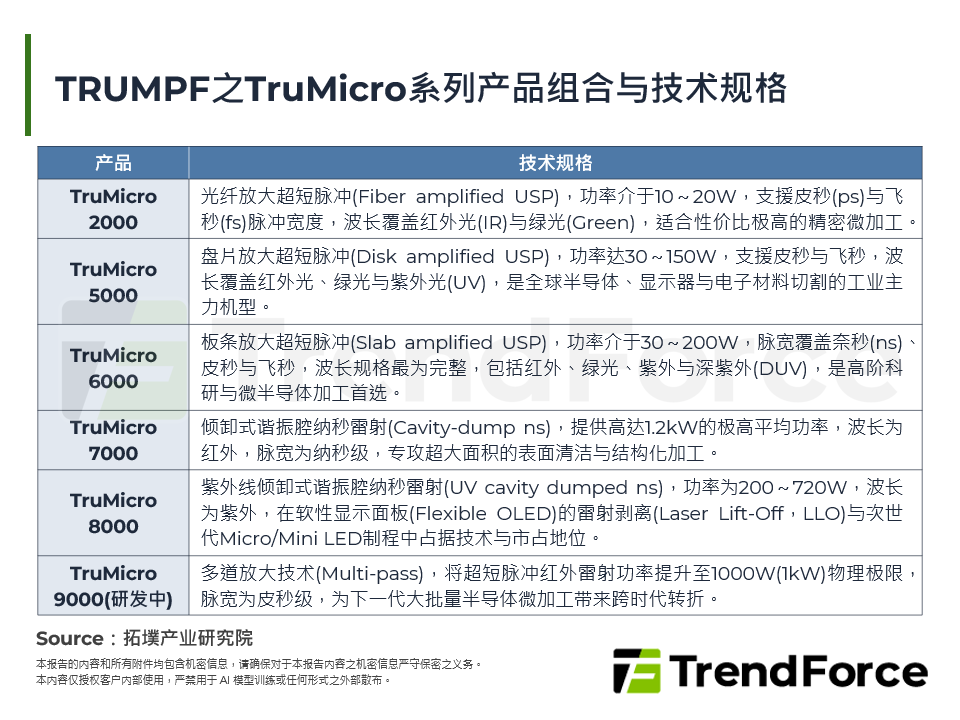 TRUMPF之TruMicro系列产品组合与技术规格

| 产品 | 技术规格 |
|---|---|
| TruMicro 2000 | 光纤放大超短脉冲(Fiber amplified USP)，功率介于10～20W，支援皮秒(ps)与飞秒(fs)脉冲宽度，波长覆盖红外光(IR)与绿光(Green)，适合性价比极高的精密微加工。 |
| TruMicro 5000 | 盘片放大超短脉冲(Disk amplified USP)，功率达30～150W，支援皮秒与飞秒，波长覆盖红外光、绿光与紫外光(UV)，是全球半导体、显示器与电子材料切割的工业主力机型。 |
| TruMicro 6000 | 板条放大超短脉冲(Slab amplified USP)，功率介于30～200W，脉宽覆盖奈秒(ns)、皮秒与飞秒，波长规格最为完整，包括红外、绿光、紫外与深紫外(DUV)，是高阶科研与微半导体加工首选。 |
| TruMicro 7000 | 倾卸式谐振腔纳秒雷射(Cavity-dump ns)，提供高达1.2kW的极高平均功率，波长为红外，脉宽为纳秒级，专攻超大面积的表面清洁与结构化加工。 |
| TruMicro 8000 | 紫外线倾卸式谐振腔纳秒雷射(UV cavity dumped ns)，功率为200～720W，波长为紫外，在软性显示面板(Flexible OLED)的雷射剥离(Laser Lift-Off，LLO)与次世代Micro/Mini LED制程中占据技术与市占地位。 |
| TruMicro 9000(研发中) | 多道放大技术(Multi-pass)，将超短脉冲红外雷射功率提升至1000W(1kW)物理极限，脉宽为皮秒级，为下一代大批量半导体微加工带来跨时代转折。 |

Source：拓墣产业研究院

本报告的内容和所有附件均包含机密信息，请确保对于本报告内容之机密信息严守保密之义务。
本内容仅授权客户内部使用，严禁用于 AI 模型训练或任何形式之外部散布。

TrendForce